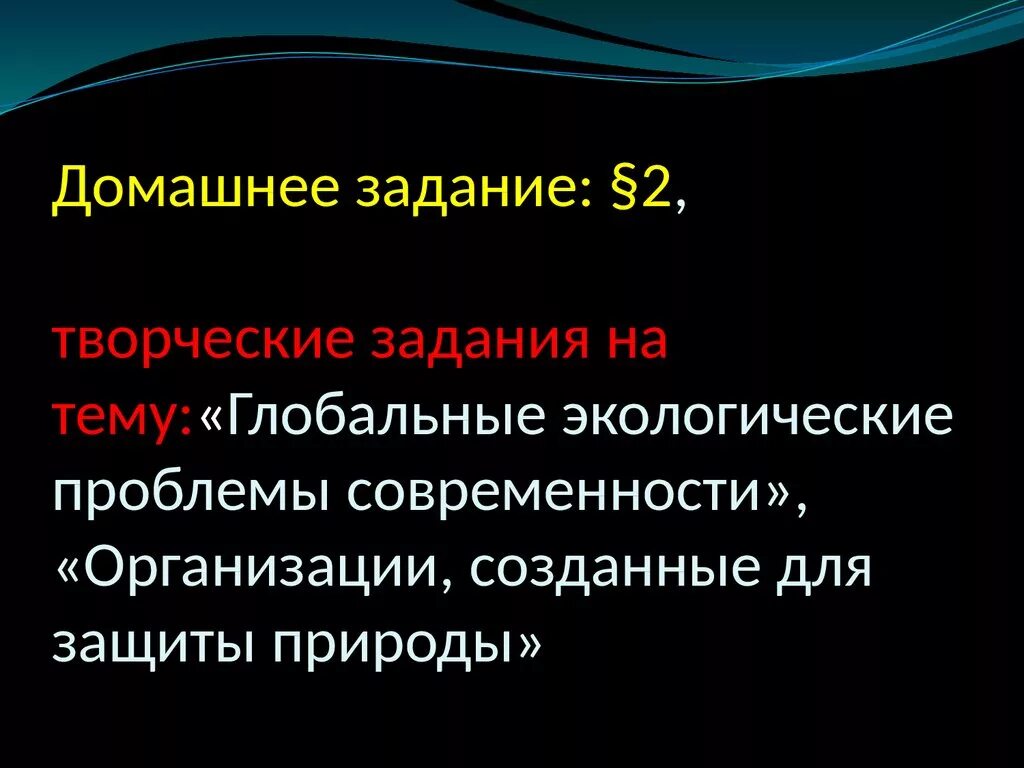 Домашнее задание: §2,

творческие задания на тему:«Глобальные экологические проблемы современности», «Организации, созданные для защиты природы»